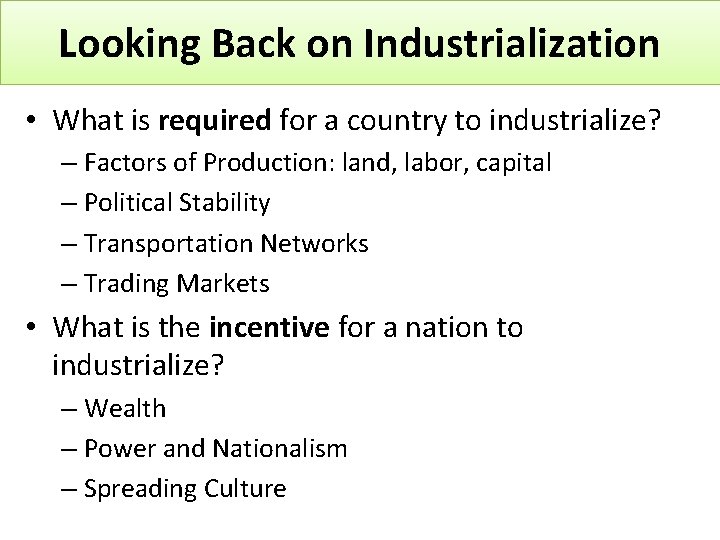 Looking Back on Industrialization

• What is required for a country to industrialize?
– Factors of Production: land, labor, capital
– Political Stability
– Transportation Networks
– Trading Markets

• What is the incentive for a nation to industrialize?
– Wealth
– Power and Nationalism
– Spreading Culture